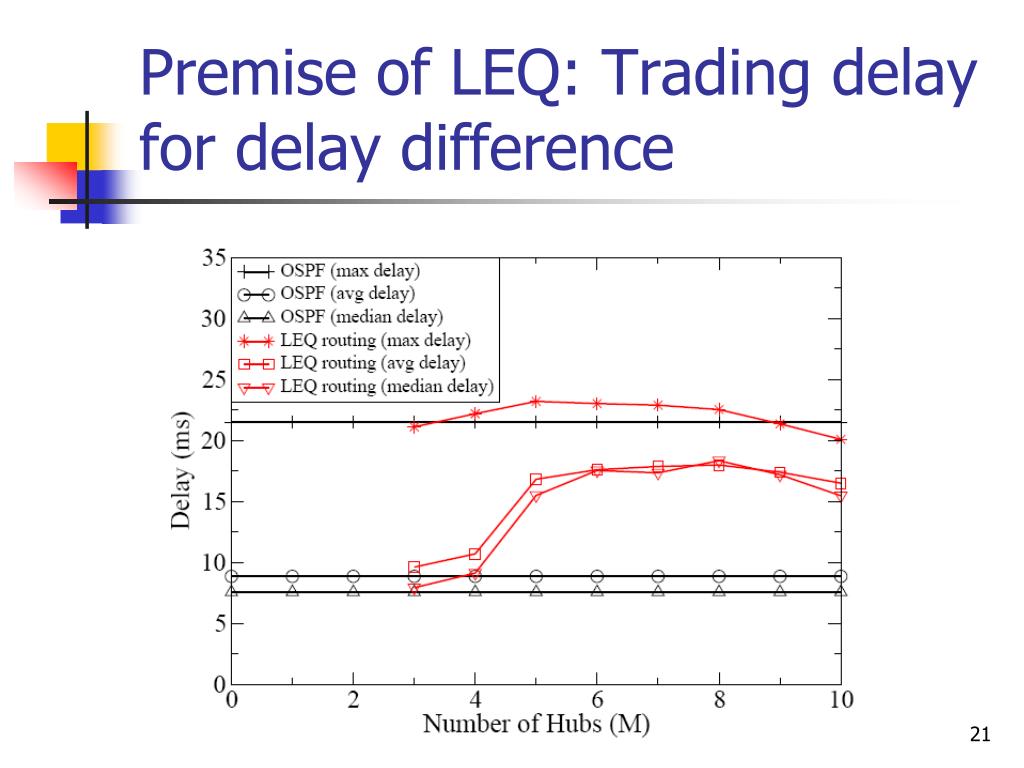 Premise of LEQ: Trading delay for delay difference

OSPF (max delay)
OSPF (avg delay)
OSPF (median delay)
LEQ routing (max delay)
LEQ routing (avg delay)
LEQ routing (median delay)

Delay (ms)

35
30
25
20
15
10
5
0

0 2 4 6 8 10

Number of Hubs (M)

21